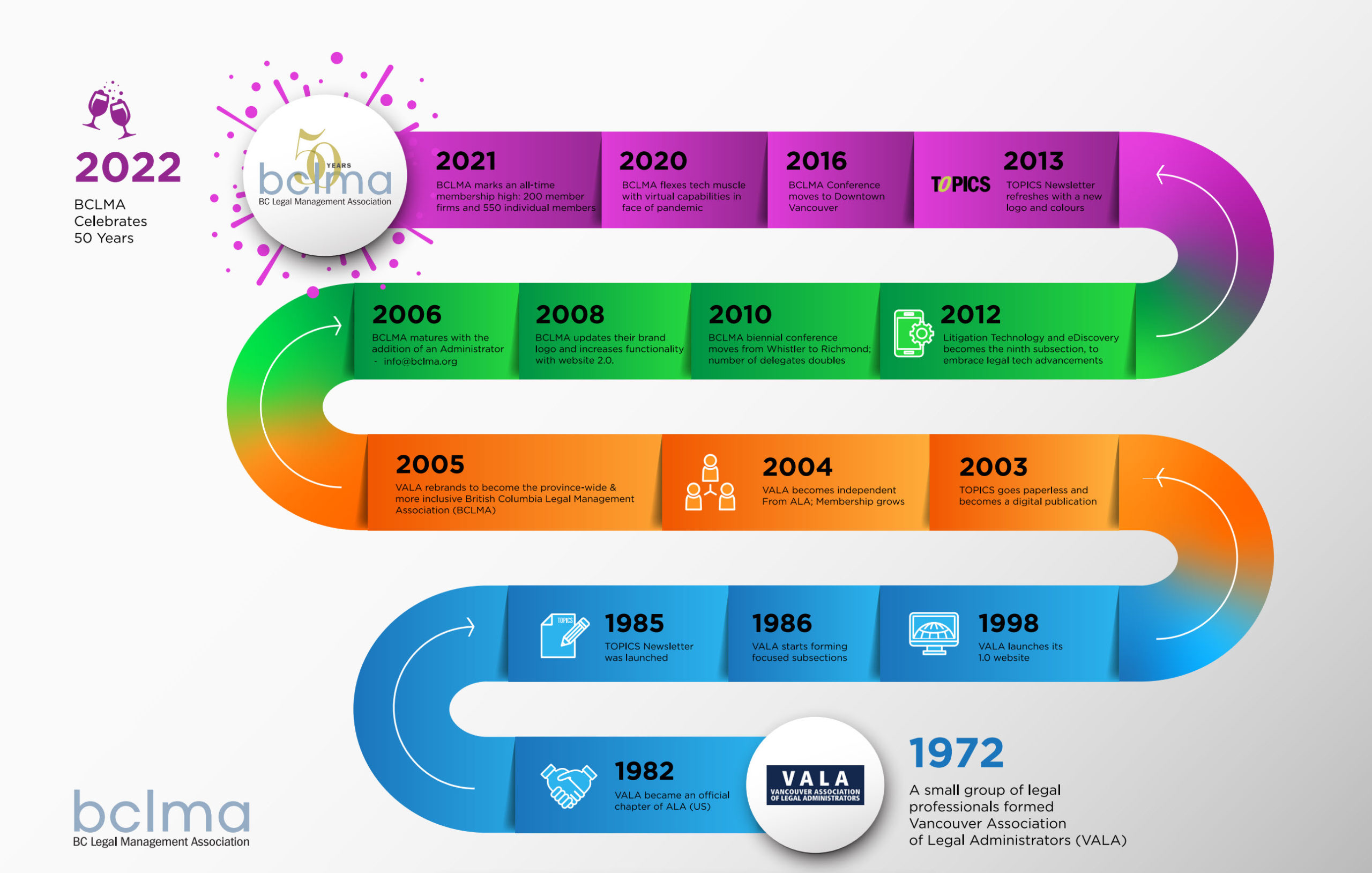 2022

BCLMA Celebrates 50 Years

50 YEARS
bclma
BC Legal Management Association

2021
BCLMA marks an all-time membership high: 200 member firms and 550 individual members

2020
BCLMA flexes tech muscle with virtual capabilities in face of pandemic

2016
BCLMA Conference moves to Downtown Vancouver

TOPICS

2013
TOPICS Newsletter refreshes with a new logo and colours

2006
BCLMA matures with the addition of an Administrator - info@bclma.org

2008
BCLMA updates their brand logo and increases functionality with website 2.0.

2010
BCLMA biennial conference moves from Whistler to Richmond; number of delegates doubles

2012
Litigation Technology and eDiscovery becomes the ninth subsection, to embrace legal tech advancements

2005
VALA rebrands to become the province-wide & more inclusive British Columbia Legal Management Association (BCLMA)

2004
VALA becomes independent From ALA; Membership grows

2003
TOPICS goes paperless and becomes a digital publication

TOPICS

1985
TOPICS Newsletter was launched

1986
VALA starts forming focused subsections

1998
VALA launches its 1.0 website

1982
VALA became an official chapter of ALA (US)

VALA
VANCOUVER ASSOCIATION OF LEGAL ADMINISTRATORS

1972
A small group of legal professionals formed Vancouver Association of Legal Administrators (VALA)

bclma
BC Legal Management Association